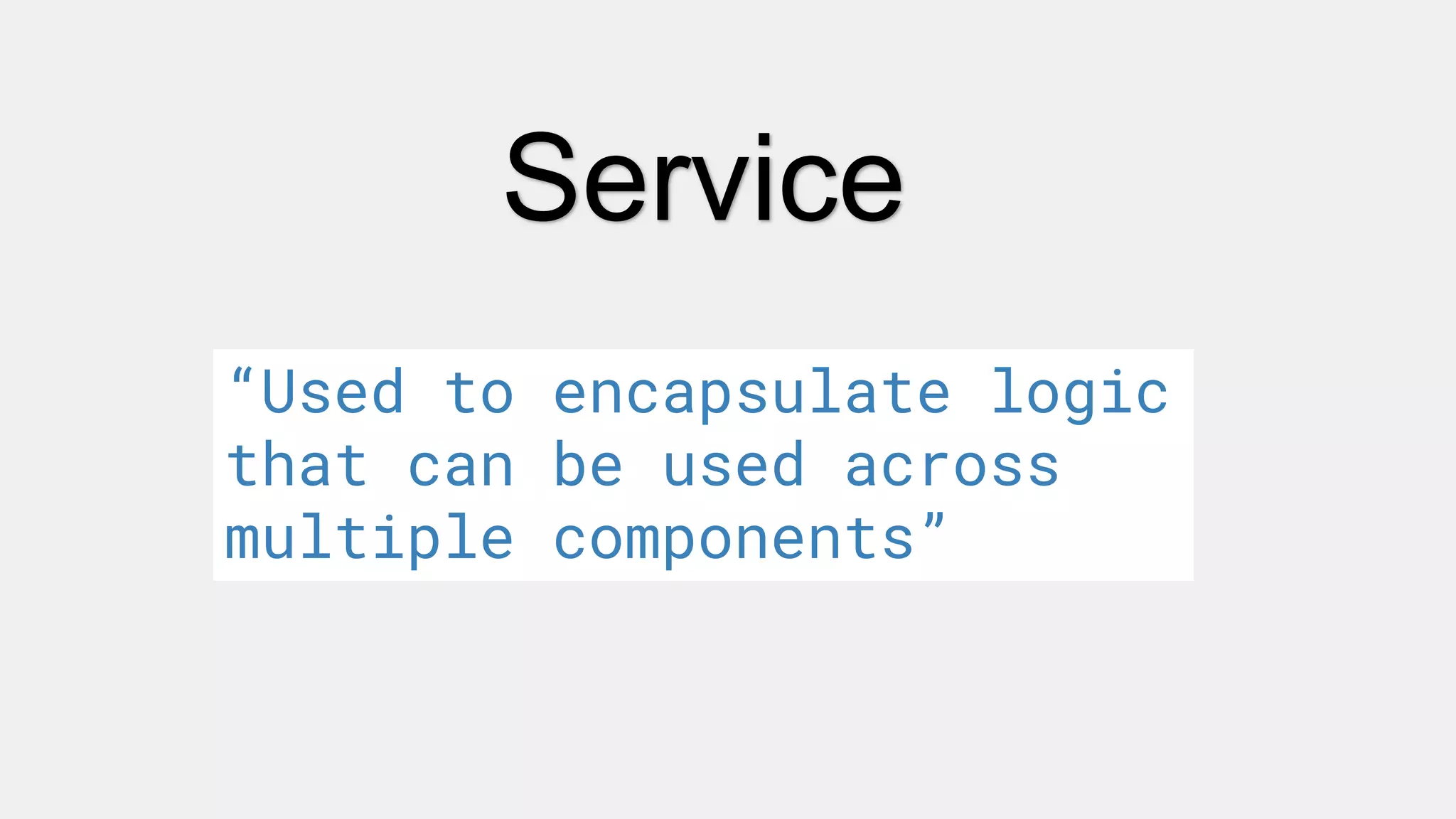 Service

“Used to encapsulate logic that can be used across multiple components”